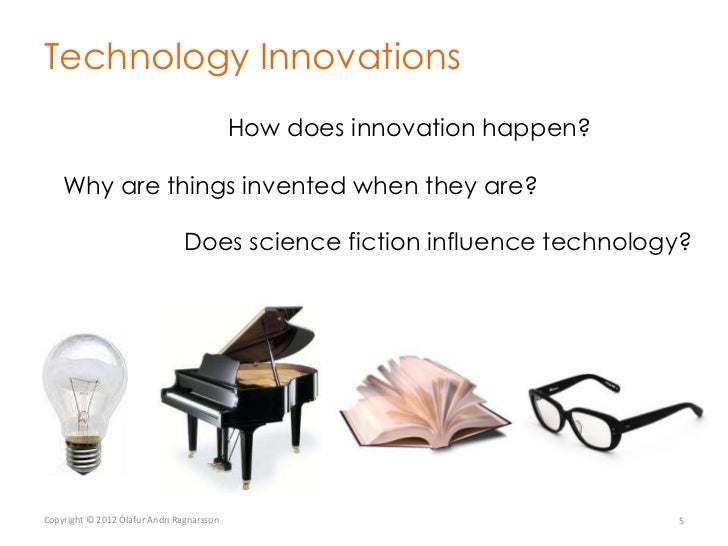 Technology Innovations

How does innovation happen?

Why are things invented when they are?

Does science fiction influence technology?

Copyright © 2012 Ólafur Andri Ragnarsson

5